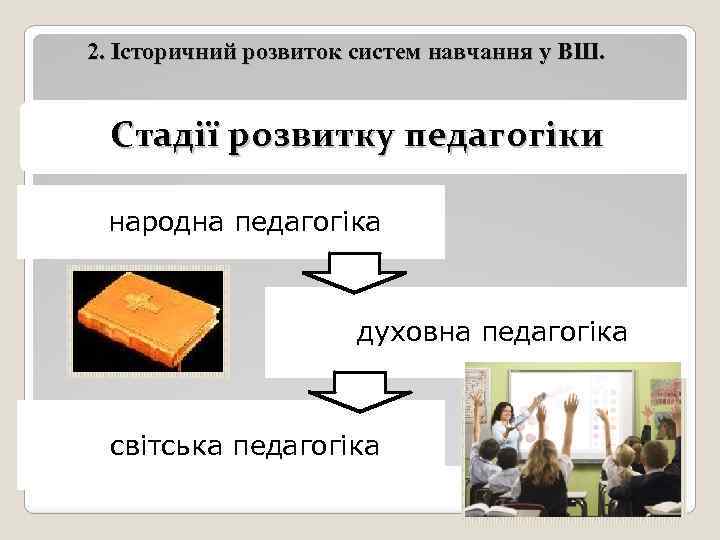 2. Історичний розвиток систем навчання у ВШ.

Стадії розвитку педагогіки

народна педагогіка

духовна педагогіка

світська педагогіка